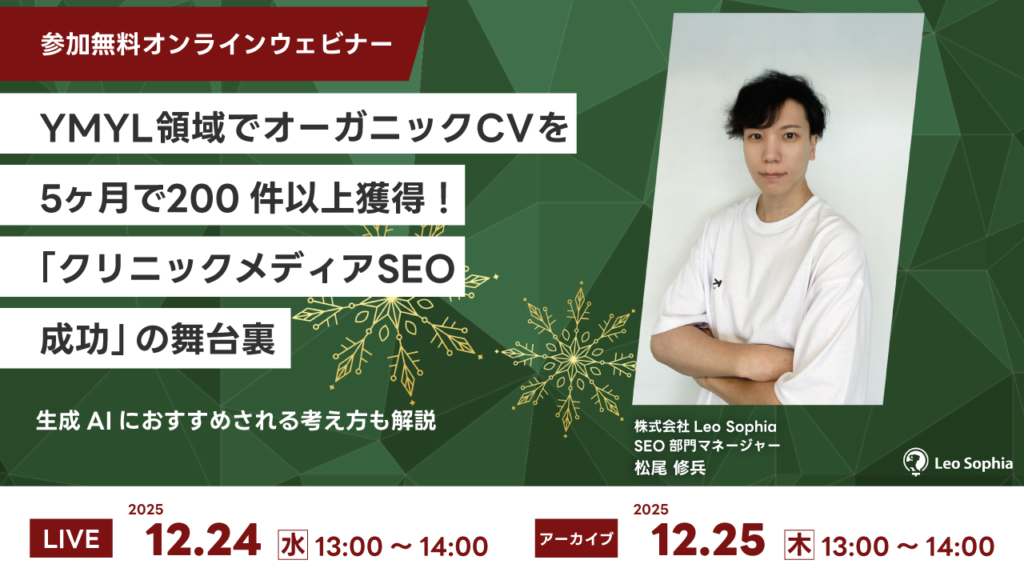 参加無料オンラインウェビナー

YMYL領域でオーガニックCVを 5ヶ月で200 件以上獲得！ 「クリニックメディアSEO 成功」の舞台裏

生成 AI におすすめされる考え方も解説

株式会社 Leo Sophia
SEO 部門マネージャー
松尾 修兵

Leo Sophia

LIVE 2025 12.24 水 13:00 ～ 14:00

アーカイブ 2025 12.25 木 13:00 ～ 14:00